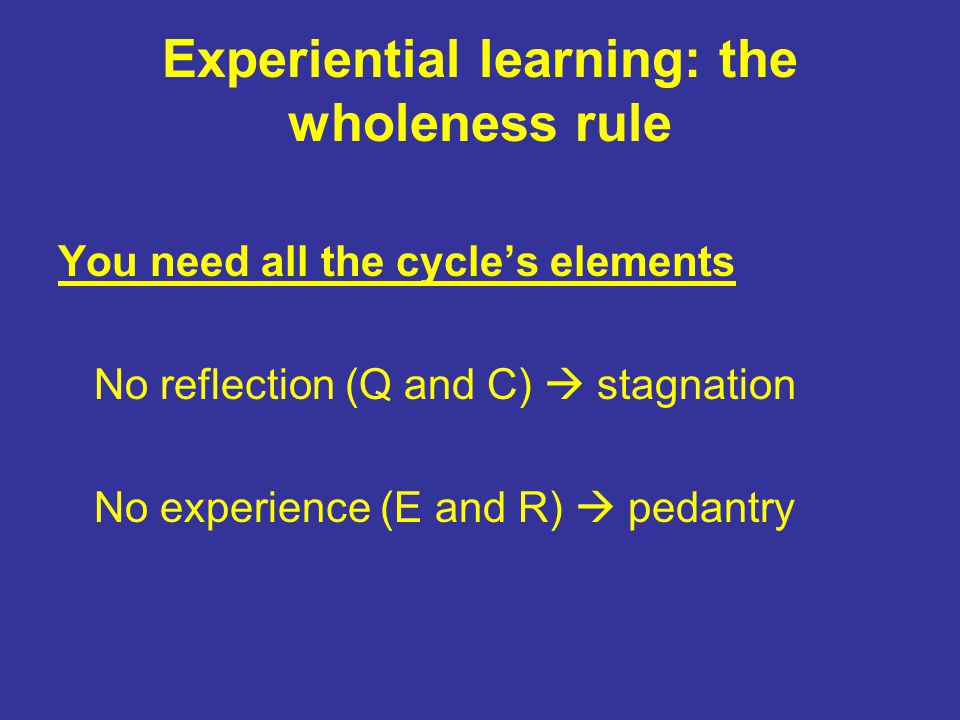 Experiential learning: the wholeness rule

You need all the cycle’s elements

No reflection (Q and C) → stagnation

No experience (E and R) → pedantry